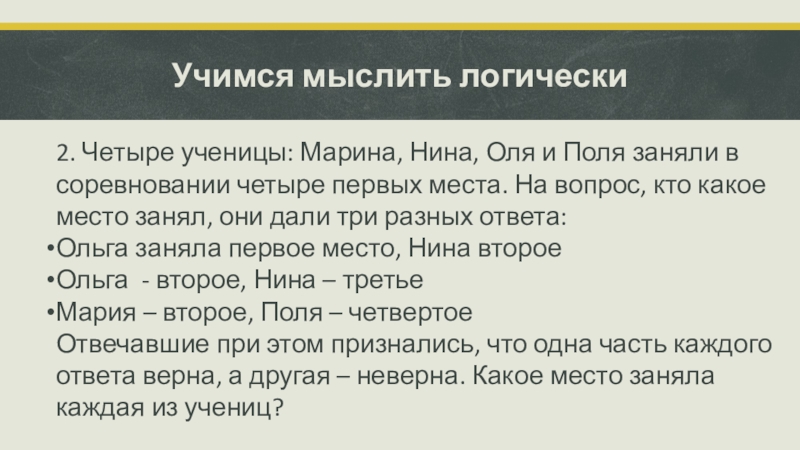 Учимся мыслить логически

2. Четыре ученицы: Марина, Нина, Оля и Поля заняли в соревновании четыре первых места. На вопрос, кто какое место занял, они дали три разных ответа:

•Ольга заняла первое место, Нина второе
•Ольга  - второе, Нина – третье
•Мария – второе, Поля – четвертое

Отвечавшие при этом признались, что одна часть каждого ответа верна, а другая – неверна. Какое место заняла каждая из учениц?